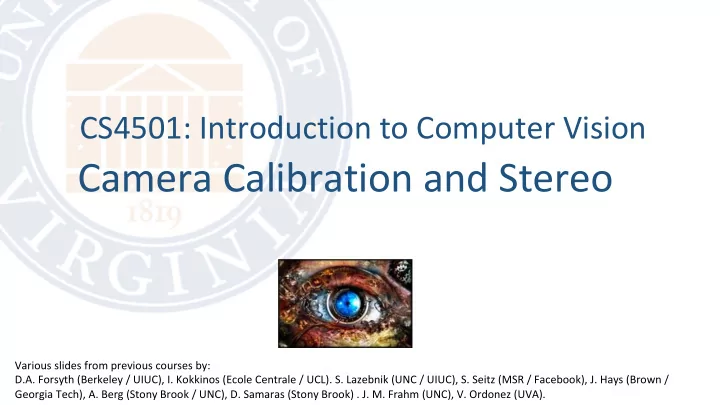 UNIVERSITY OF VIRGINIA
1819

CS4501: Introduction to Computer Vision
Camera Calibration and Stereo

Various slides from previous courses by:
D.A. Forsyth (Berkeley / UIUC), I. Kokkinos (Ecole Centrale / UCL). S. Lazebnik (UNC / UIUC), S. Seitz (MSR / Facebook), J. Hays (Brown / Georgia Tech), A. Berg (Stony Brook / UNC), D. Samaras (Stony Brook) . J. M. Frahm (UNC), V. Ordonez (UVA).